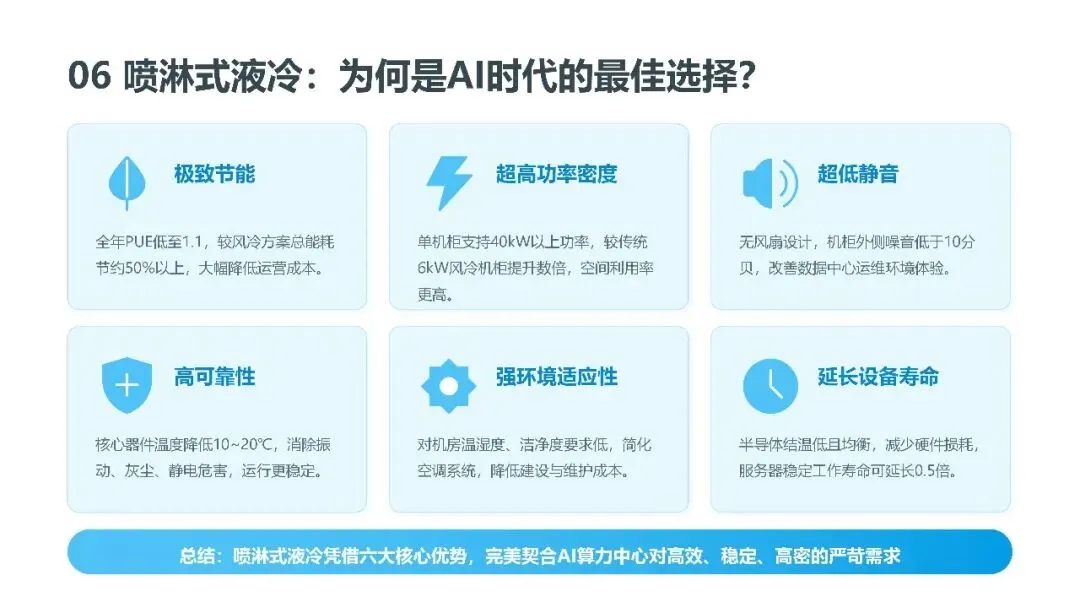 06 喷淋式液冷：为何是AI时代的最佳选择?

极致节能

全年PUE低至1.1，较风冷方案总能耗节约50%以上，大幅降低运营成本。

超高功率密度

单机柜支持40kW以上功率，较传统6kW风冷机柜提升数倍，空间利用率更高。

超低静音

无风扇设计，机柜外侧噪音低于10分贝，改善数据中心运维环境体验。

高可靠性

核心器件温度降低10~20℃，消除振动、灰尘、静电危害，运行更稳定。

强环境适应性

对机房温湿度、洁净度要求低，简化空调系统，降低建设与维护成本。

延长设备寿命

半导体结温低且均衡，减少硬件损耗，服务器稳定工作寿命可延长0.5倍。

总结：喷淋式液冷凭借六大核心优势，完美契合AI算力中心对高效、稳定、高密的严苛需求